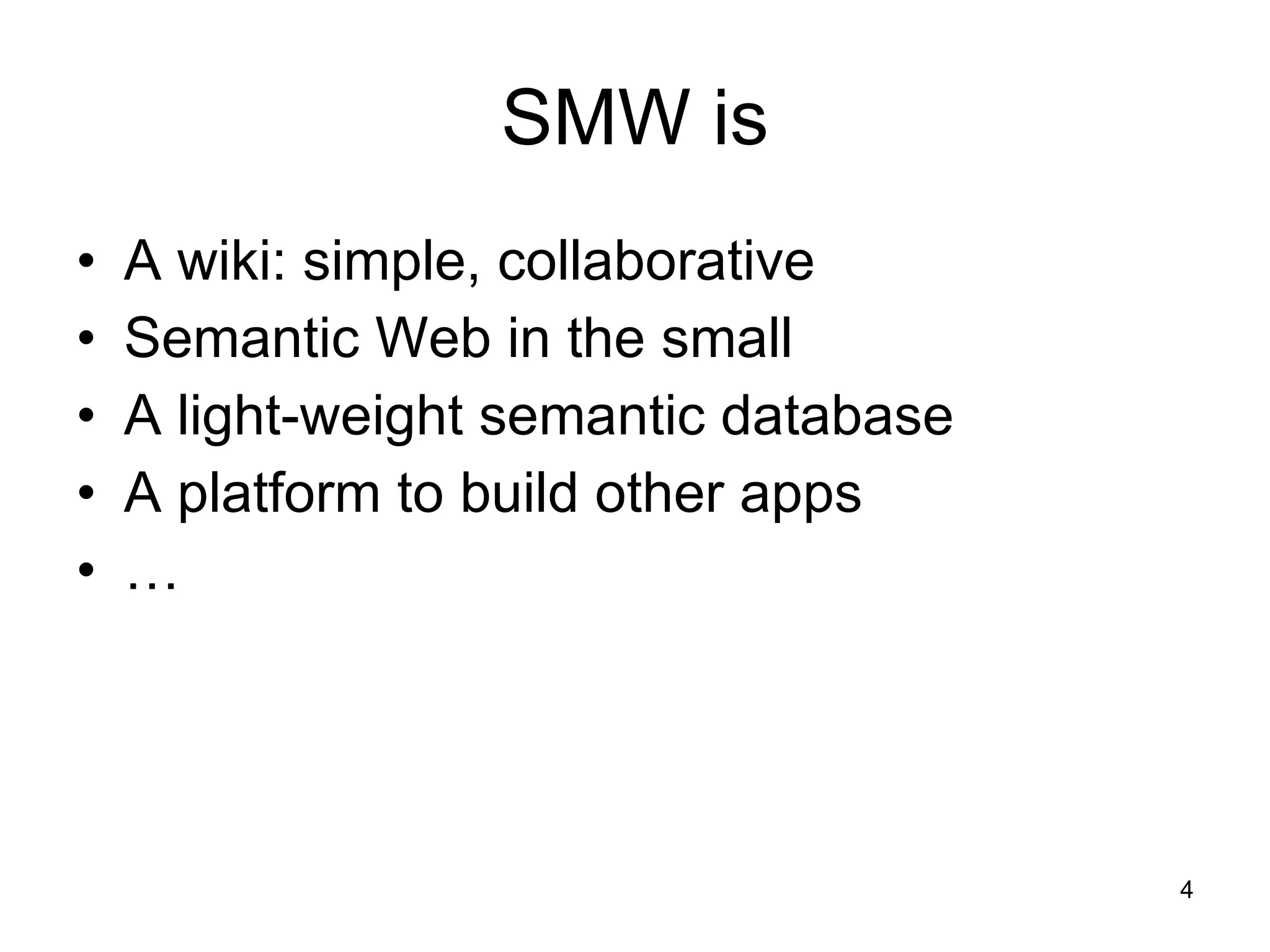 SMW is

• A wiki: simple, collaborative
• Semantic Web in the small
• A light-weight semantic database
• A platform to build other apps
• …

4